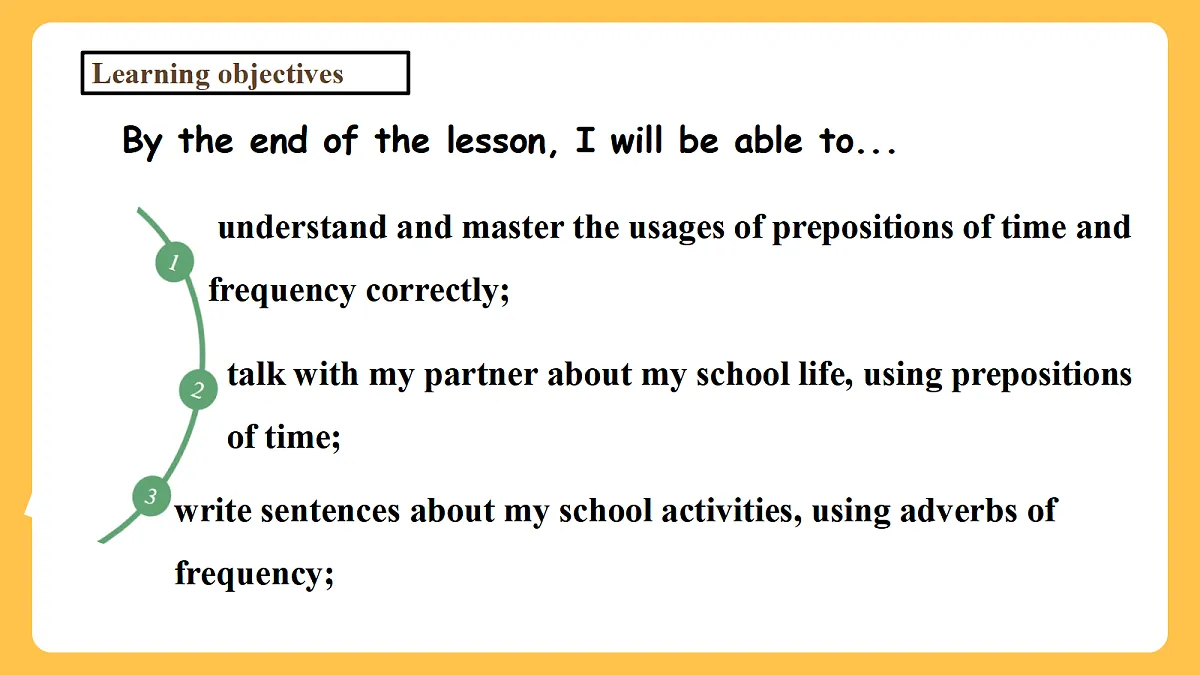 Learning objectives

By the end of the lesson, I will be able to...

1 understand and master the usages of prepositions of time and frequency correctly;

2 talk with my partner about my school life, using prepositions of time;

3 write sentences about my school activities, using adverbs of frequency;